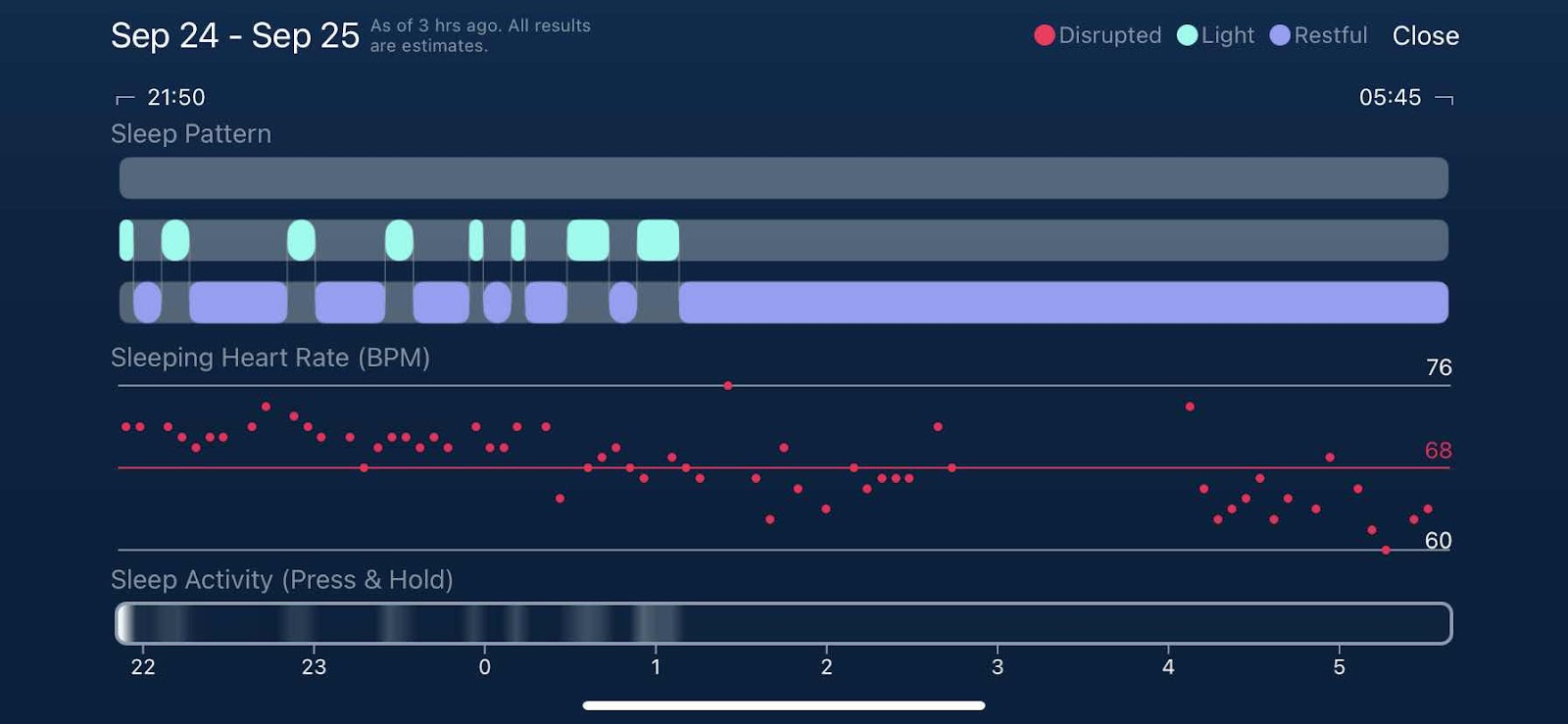 Sep 24 - Sep 25 As of 3 hrs ago. All results are estimates.

Disrupted Light Restful Close

21:50

05:45

Sleep Pattern

Sleeping Heart Rate (BPM)

76

68

60

Sleep Activity (Press & Hold)

22 23 0 1 2 3 4 5